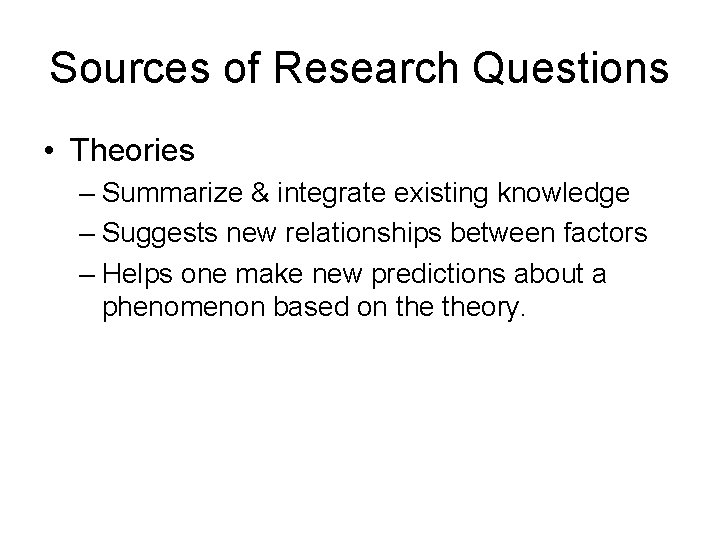 Sources of Research Questions

• Theories
– Summarize & integrate existing knowledge
– Suggests new relationships between factors
– Helps one make new predictions about a phenomenon based on the theory.